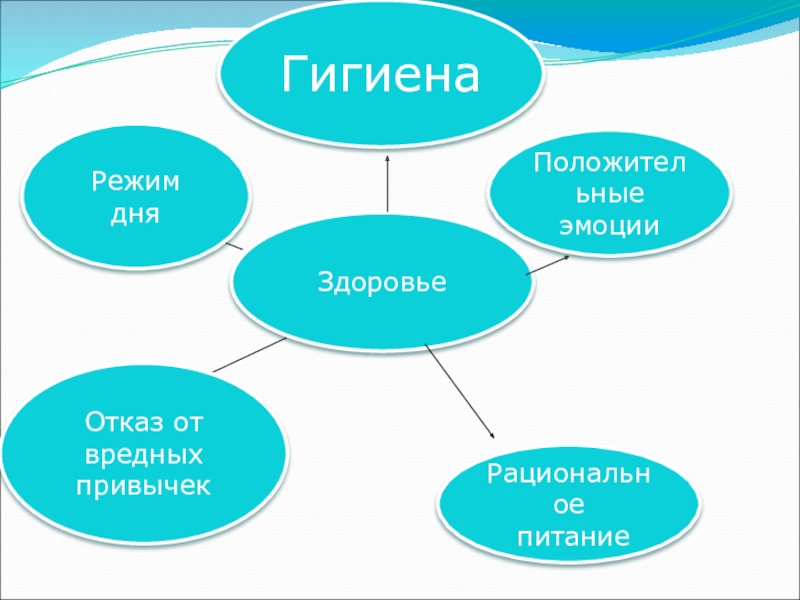 Гигиена

Режим дня

Положительные эмоции

Здоровье

Отказ от вредных привычек

Рациональное питание